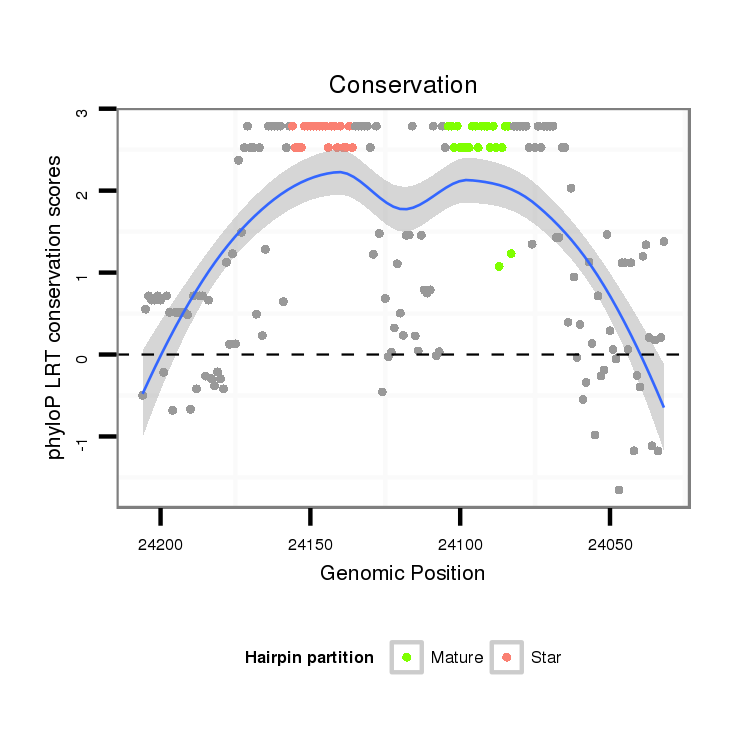 Conservation

phyloP LRT conservation scores

3
2
1
0
-1

24200
24150
24100
24050

Genomic Position

Hairpin partition
Mature
Star